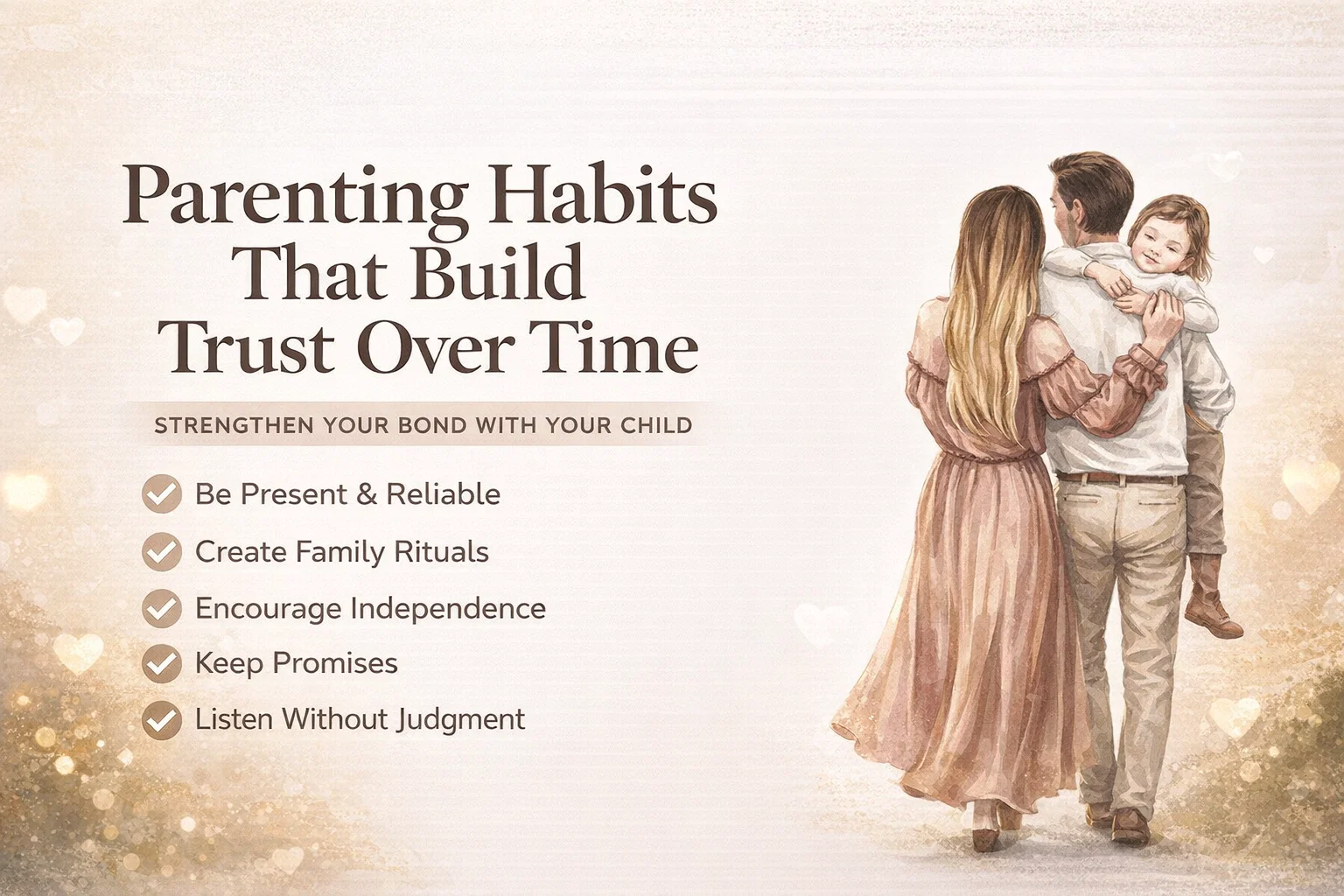 Parenting Habits That Build Trust Over Time

STRENGTHEN YOUR BOND WITH YOUR CHILD

Be Present & Reliable
Create Family Rituals
Encourage Independence
Keep Promises
Listen Without Judgment